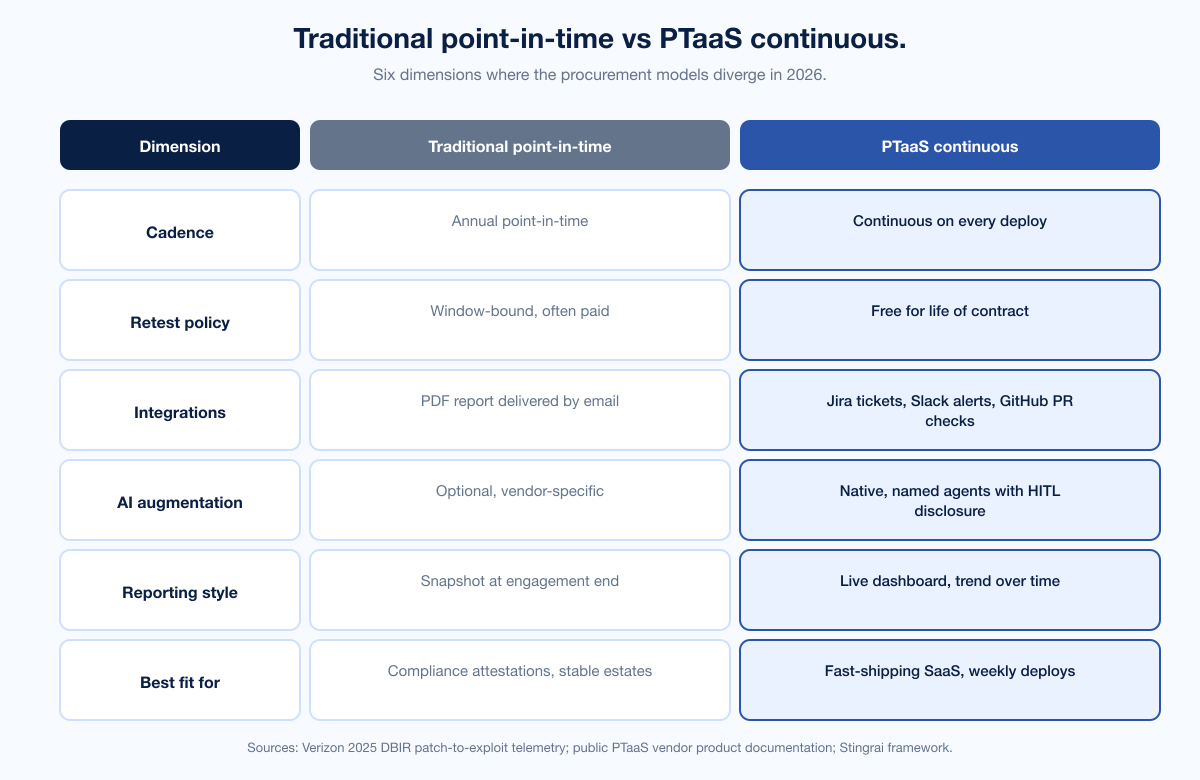 Traditional point-in-time vs PTaaS continuous.

Six dimensions where the procurement models diverge in 2026.

| Dimension | Traditional point-in-time | PTaaS continuous |
|---|---|---|
| Cadence | Annual point-in-time | Continuous on every deploy |
| Retest policy | Window-bound, often paid | Free for life of contract |
| Integrations | PDF report delivered by email | Jira tickets, Slack alerts, GitHub PR checks |
| AI augmentation | Optional, vendor-specific | Native, named agents with HITL disclosure |
| Reporting style | Snapshot at engagement end | Live dashboard, trend over time |
| Best fit for | Compliance attestations, stable estates | Fast-shipping SaaS, weekly deploys |

Sources: Verizon 2025 DBIR patch-to-exploit telemetry; public PTaaS vendor product documentation; Stingrai framework.